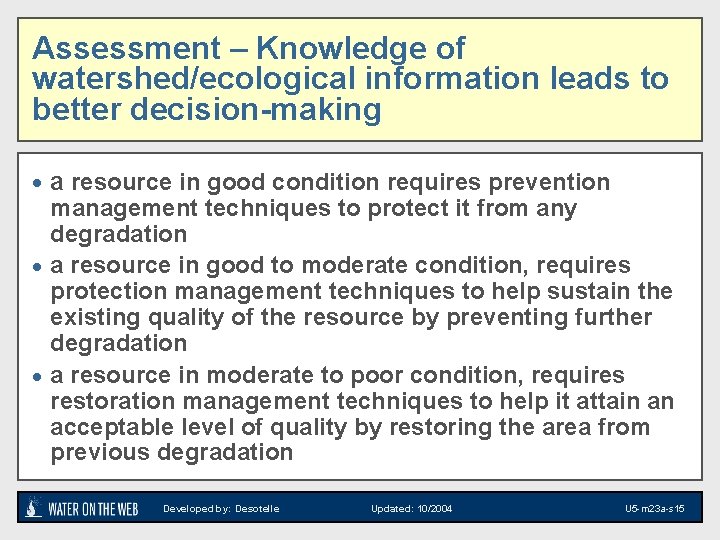 Assessment – Knowledge of watershed/ecological information leads to better decision-making

• a resource in good condition requires prevention management techniques to protect it from any degradation
• a resource in good to moderate condition, requires protection management techniques to help sustain the existing quality of the resource by preventing further degradation
• a resource in moderate to poor condition, requires restoration management techniques to help it attain an acceptable level of quality by restoring the area from previous degradation

WATER ON THE WEB Developed by: Desotelle Updated: 10/2004 U5-m23a-s15